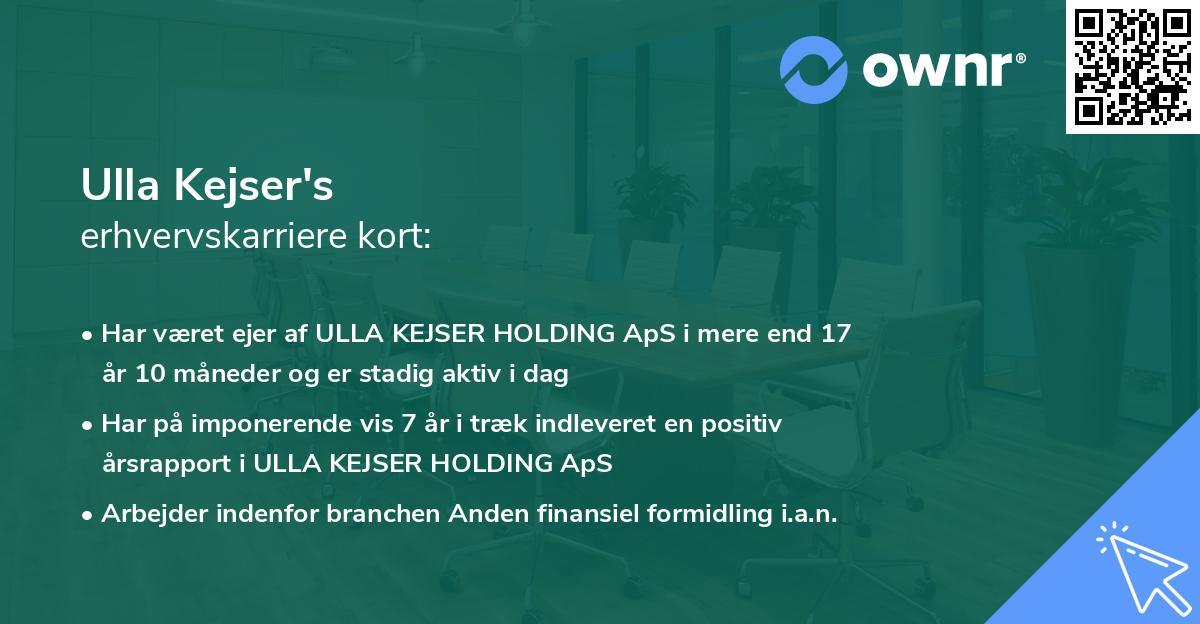 ownr®

Ulla Kejser's
erhvervskarriere kort:

• Har været ejer af ULLA KEJSER HOLDING ApS i mere end 17 år 10 måneder og er stadig aktiv i dag

• Har på imponerende vis 7 år i træk indleveret en positiv årsrapport i ULLA KEJSER HOLDING ApS

• Arbejder indenfor branchen Anden finansiel formidling i.a.n.